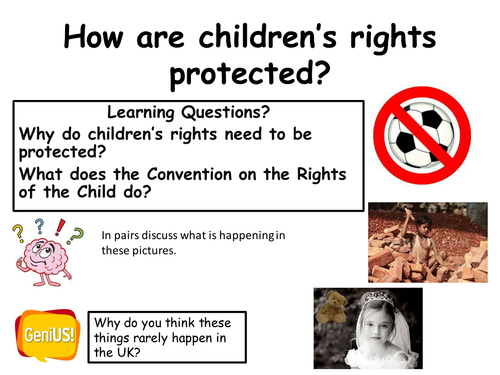 How are children's rights protected?

Learning Questions?
Why do children's rights need to be protected?
What does the Convention on the Rights of the Child do?

? ? ! ?

In pairs discuss what is happening in these pictures.

GeniUS!

Why do you think these things rarely happen in the UK?